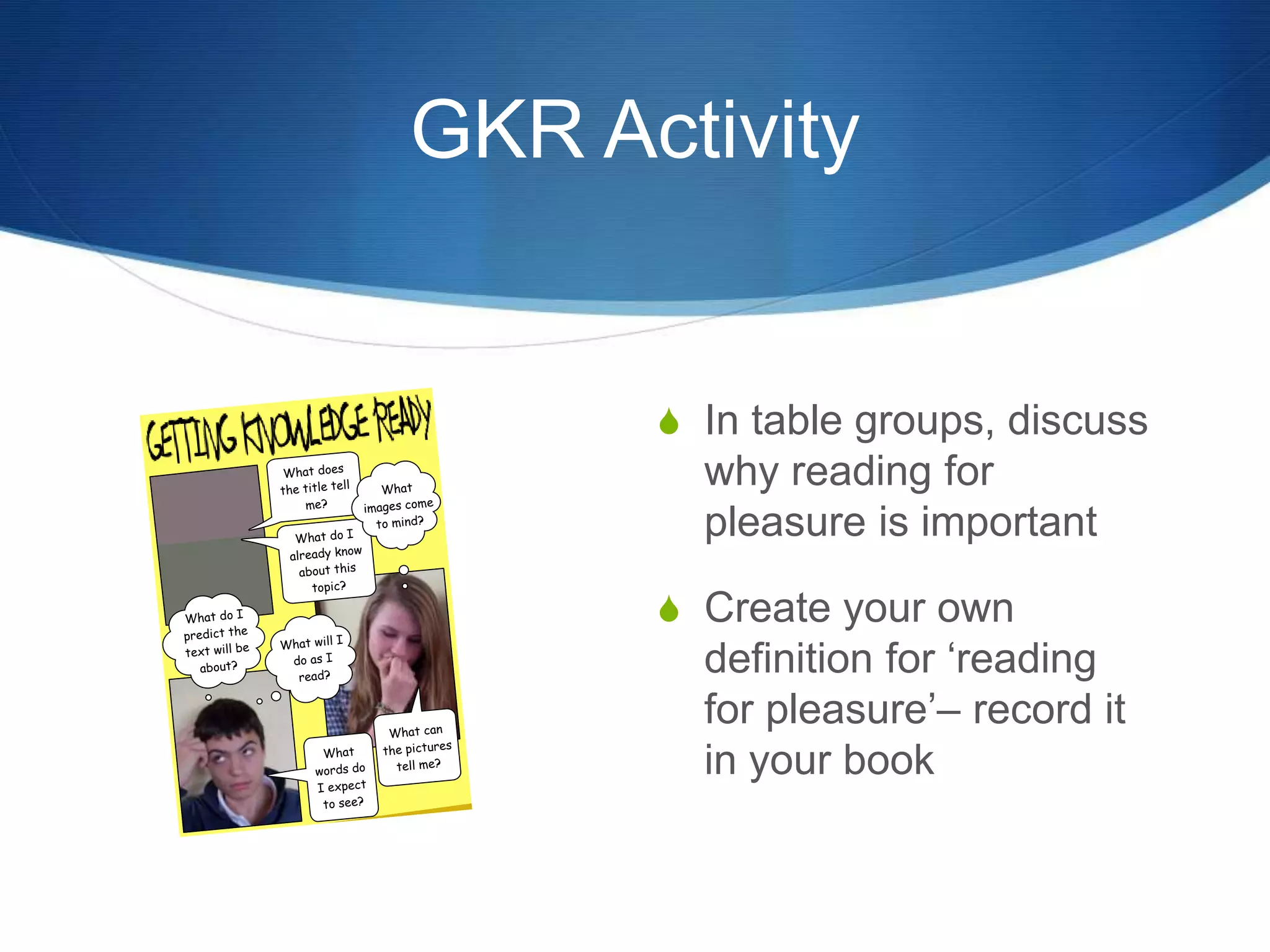 GKR Activity

GETTING KNOWLEDGE READY

What does the title tell me?

What images come to mind?

What do I already know about this topic?

What do I predict the text will be about?

What will I do as I read?

What can the pictures tell me?

What words do I expect to see?

In table groups, discuss why reading for pleasure is important

Create your own definition for ‘reading for pleasure’– record it in your book